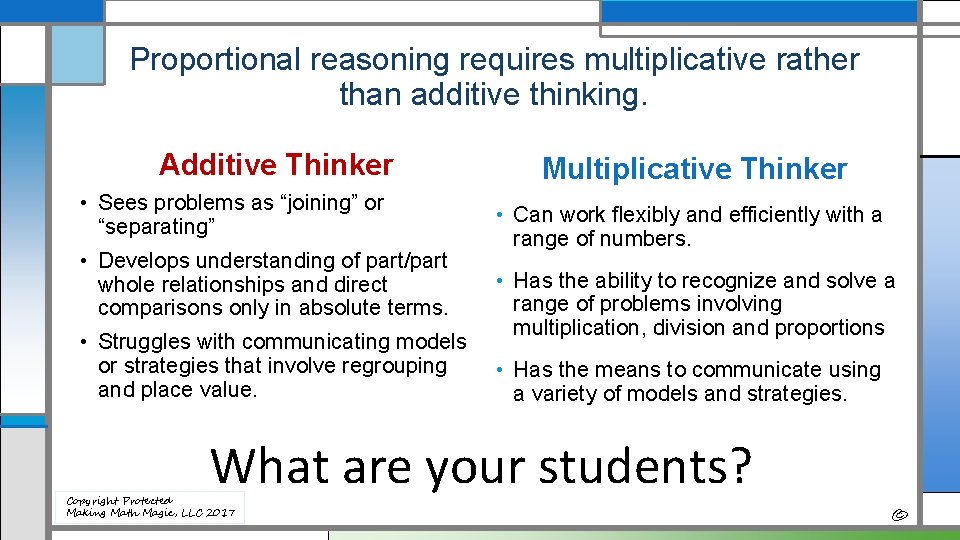 Proportional reasoning requires multiplicative rather than additive thinking.

Additive Thinker

• Sees problems as “joining” or “separating”

• Develops understanding of part/part whole relationships and direct comparisons only in absolute terms.

• Struggles with communicating models or strategies that involve regrouping and place value.

Multiplicative Thinker

• Can work flexibly and efficiently with a range of numbers.

• Has the ability to recognize and solve a range of problems involving multiplication, division and proportions

• Has the means to communicate using a variety of models and strategies.

What are your students?

Copyright Protected
Making Math Magic, LLC 2017

©